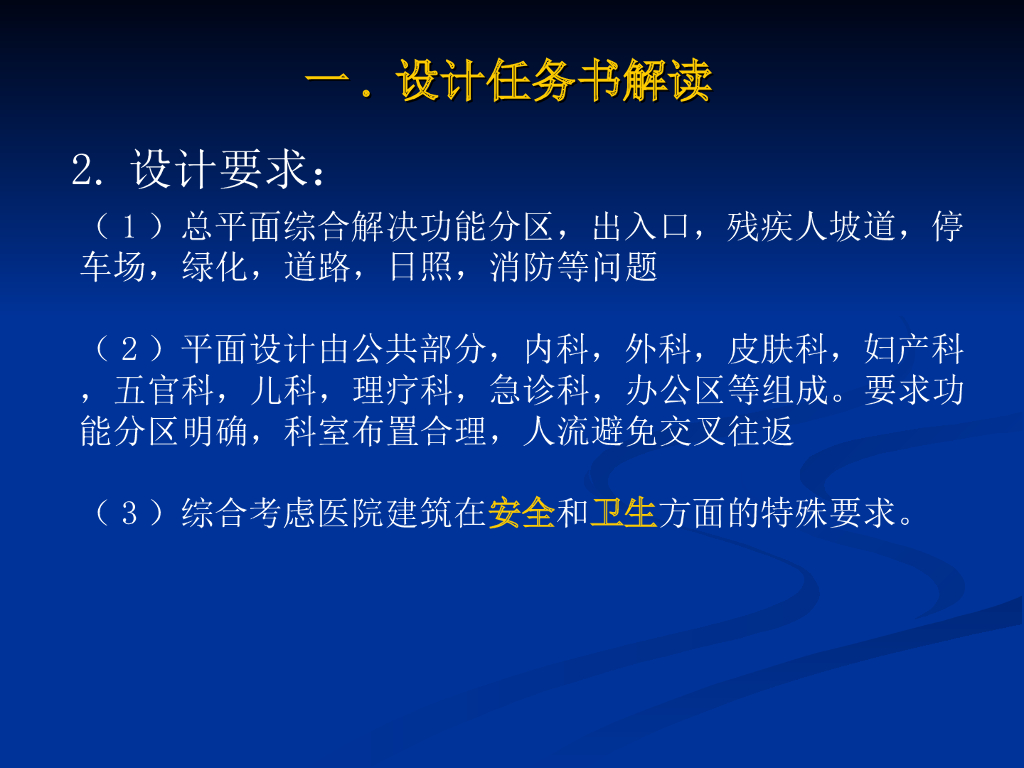 一．设计任务书解读

2. 设计要求：

（１）总平面综合解决功能分区，出入口，残疾人坡道，停车场，绿化，道路，日照，消防等问题

（２）平面设计由公共部分，内科，外科，皮肤科，妇产科，五官科，儿科，理疗科，急诊科，办公区等组成。要求功能分区明确，科室布置合理，人流避免交叉往返

（３）综合考虑医院建筑在安全和卫生方面的特殊要求。